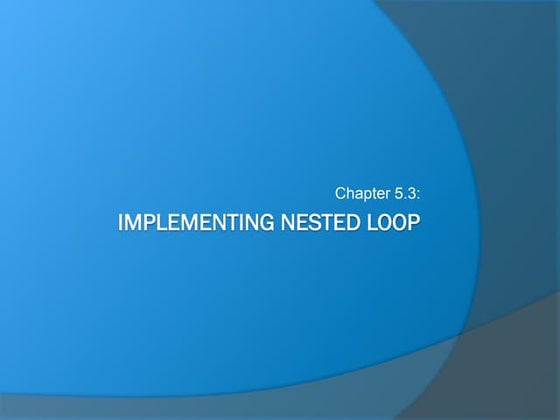 Chapter 5.3:

IMPLEMENTING NESTED LOOP